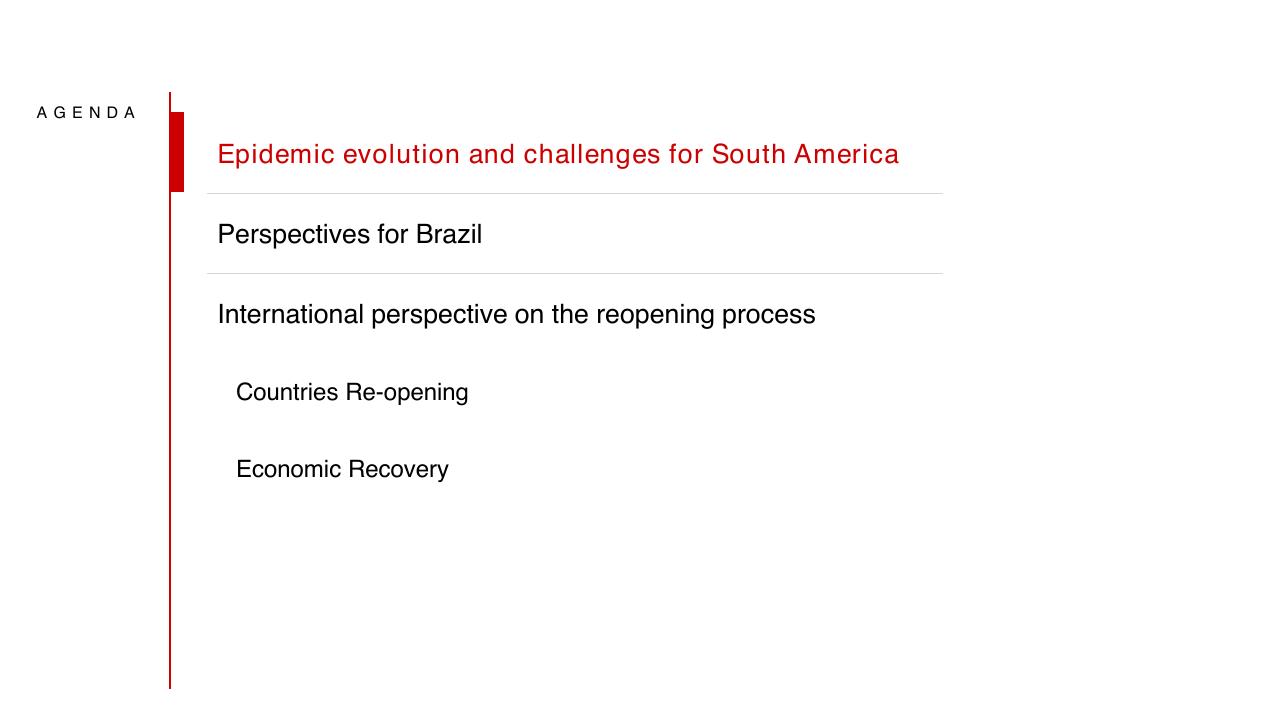 AGENDA

Epidemic evolution and challenges for South America

Perspectives for Brazil

International perspective on the reopening process

Countries Re-opening

Economic Recovery